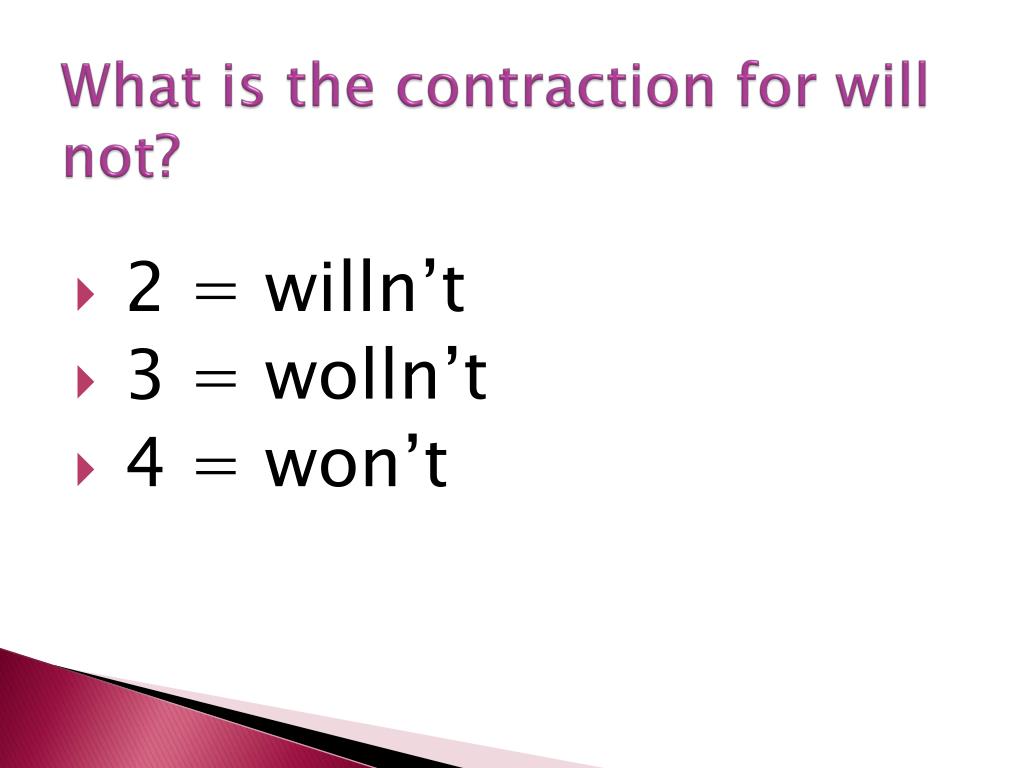 What is the contraction for will not?

2 = willn’t
3 = wolln’t
4 = won’t